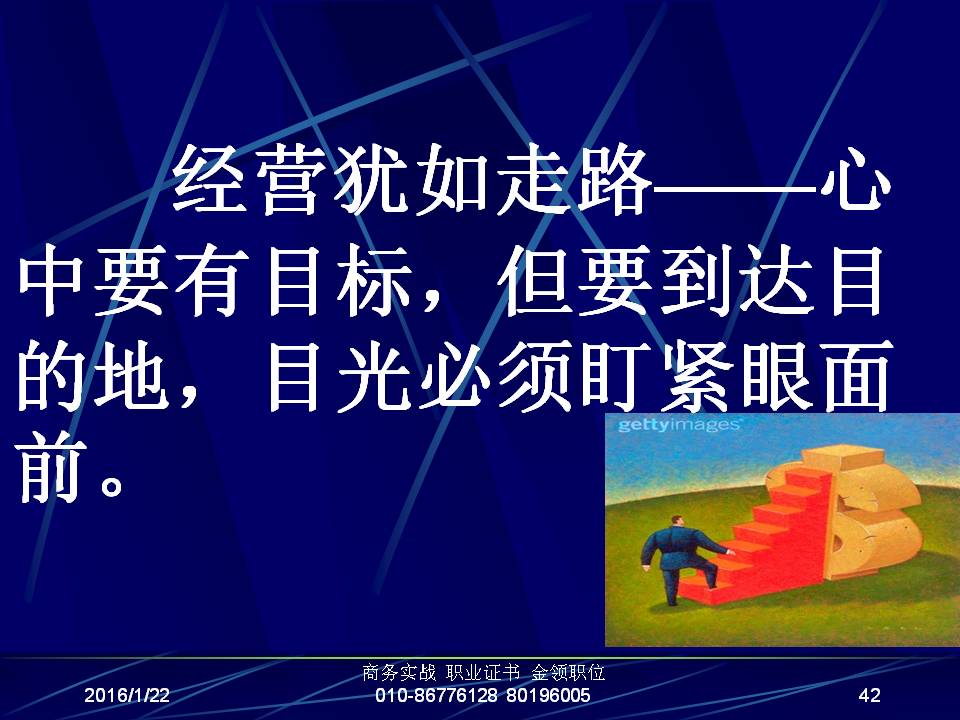 经营犹如走路——心中要有目标，但要到达目的地，目光必须盯紧眼面前。

gettyimages

2016/1/22

商务实战 职业证书 金领职位
010-86776128 80196005

42